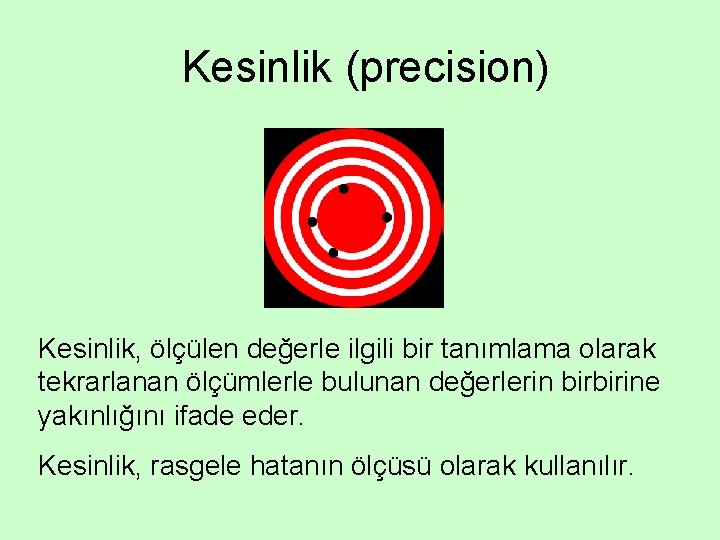 Kesinlik (precision)

Kesinlik, ölçülen değerle ilgili bir tanımlama olarak tekrarlanan ölçümlerle bulunan değerlerin birbirine yakınlığını ifade eder.

Kesinlik, rasgele hatanın ölçüsü olarak kullanılır.